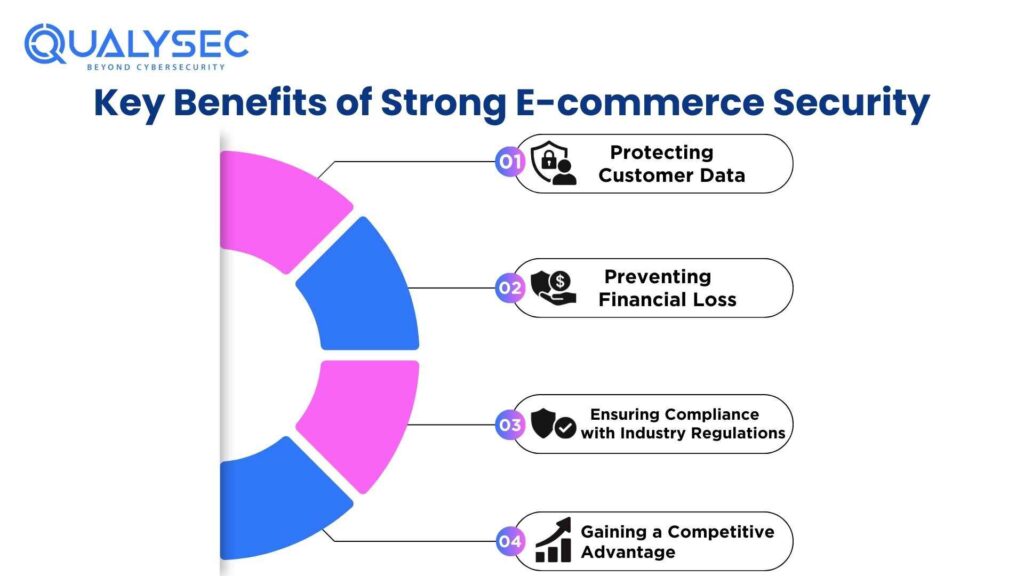 QUALYSEC
BEYOND CYBERSECURITY

Key Benefits of Strong E-commerce Security

01 Protecting Customer Data

02 Preventing Financial Loss

03 Ensuring Compliance with Industry Regulations

04 Gaining a Competitive Advantage